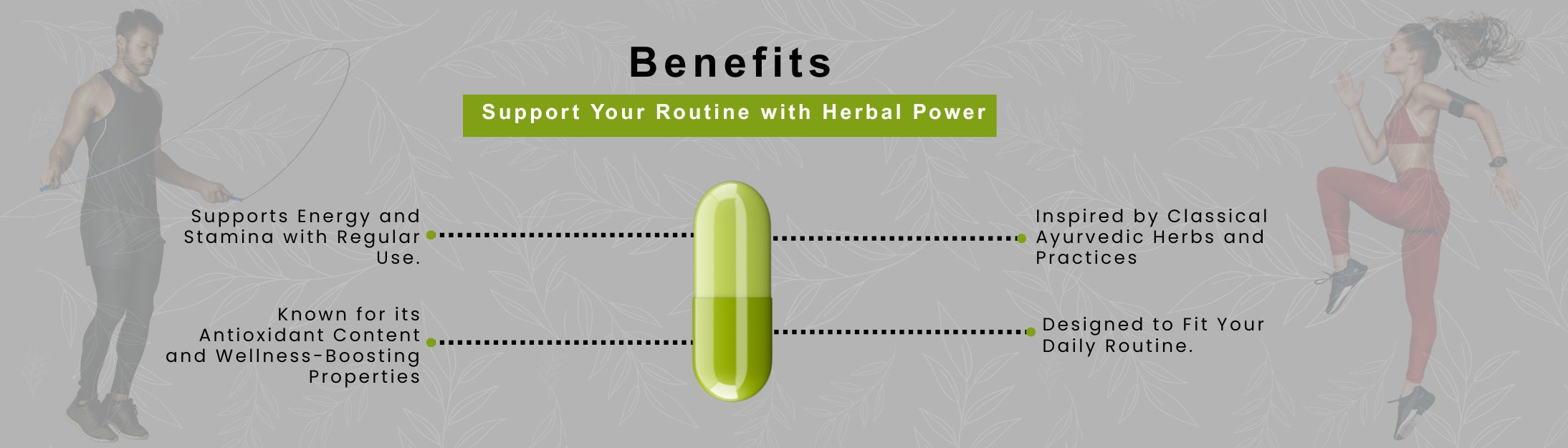 Benefits

Support Your Routine with Herbal Power

Supports Energy and Stamina with Regular Use.

Known for its Antioxidant Content and Wellness-Boosting Properties

Inspired by Classical Ayurvedic Herbs and Practices

Designed to Fit Your Daily Routine.